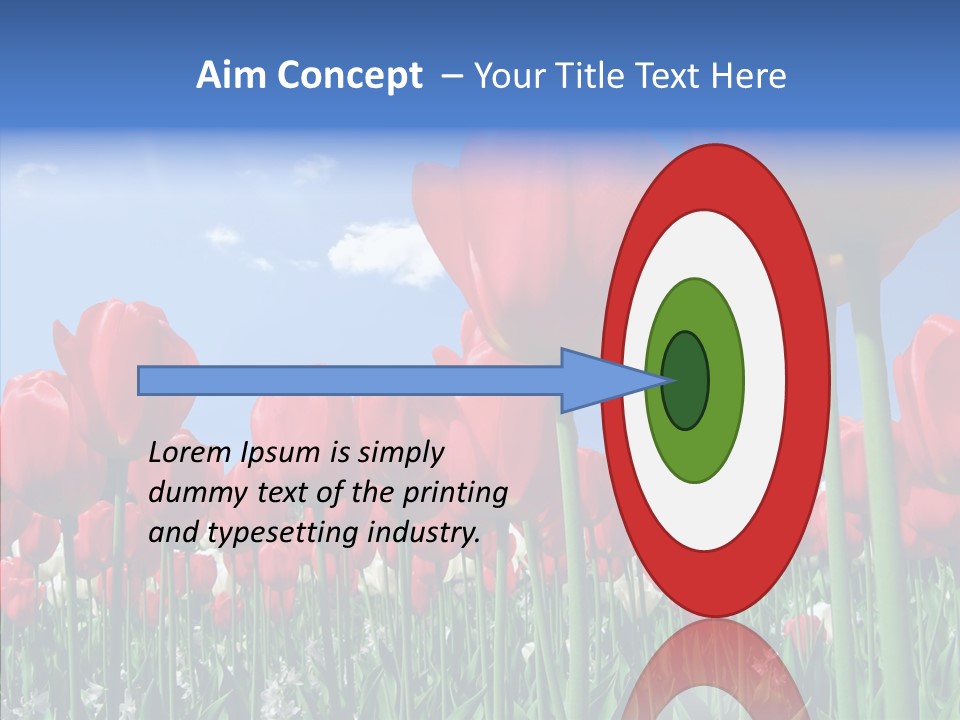 Aim Concept – Your Title Text Here

Lorem Ipsum is simply dummy text of the printing and typesetting industry.